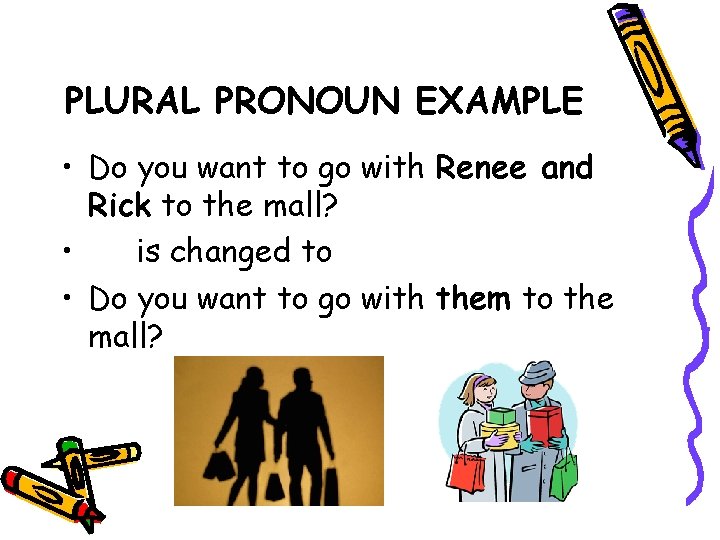 PLURAL PRONOUN EXAMPLE

• Do you want to go with Renee and Rick to the mall?

• is changed to

• Do you want to go with them to the mall?